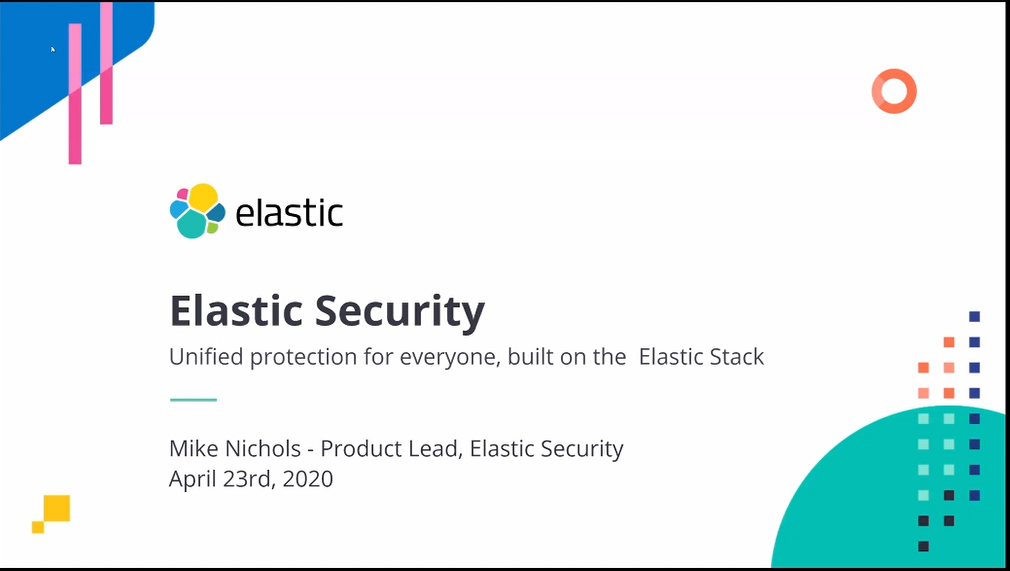 elastic

Elastic Security

Unified protection for everyone, built on the  Elastic Stack

Mike Nichols - Product Lead, Elastic Security
April 23rd, 2020